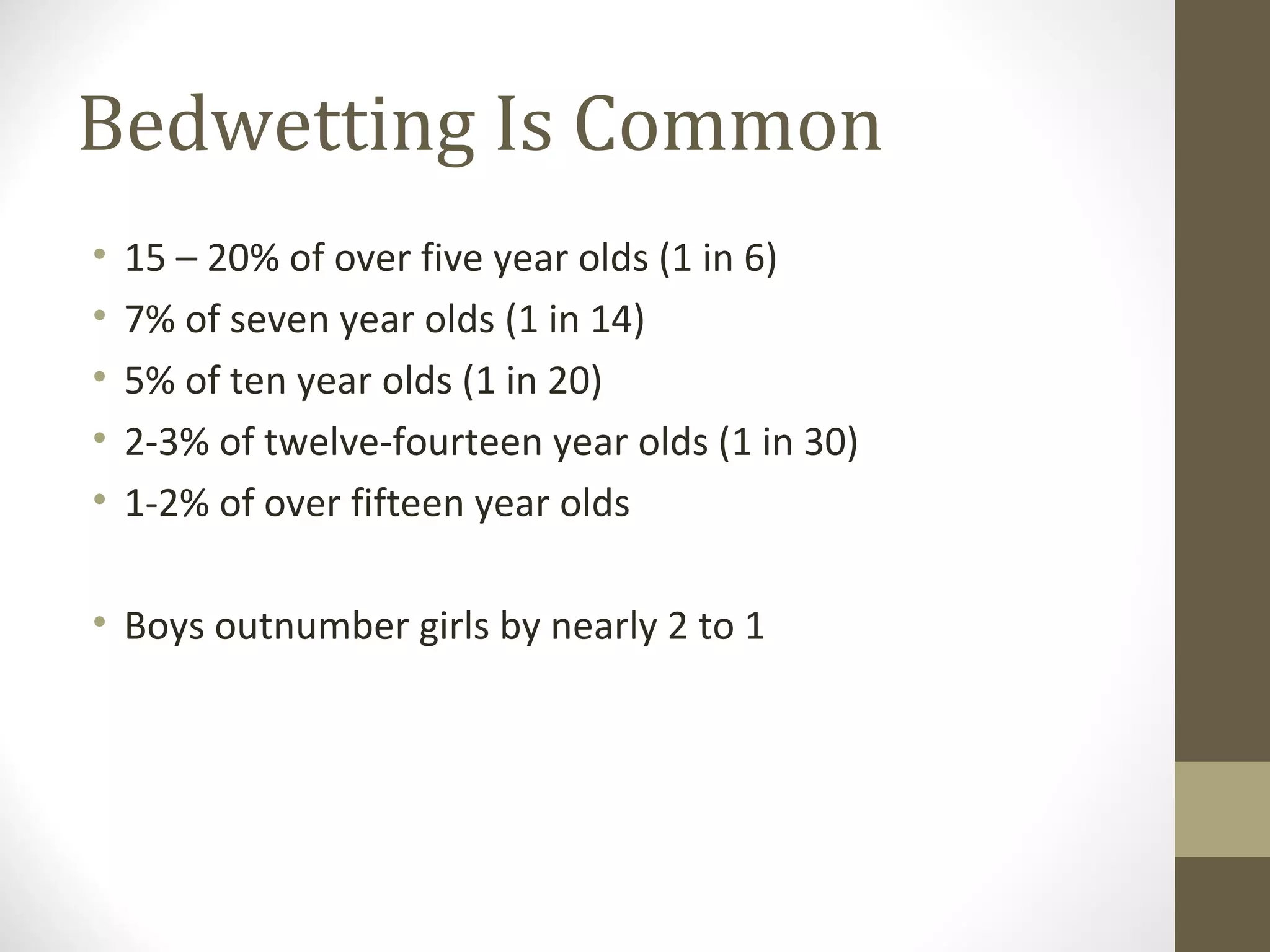 Bedwetting Is Common

• 15 – 20% of over five year olds (1 in 6)
• 7% of seven year olds (1 in 14)
• 5% of ten year olds (1 in 20)
• 2-3% of twelve-fourteen year olds (1 in 30)
• 1-2% of over fifteen year olds

• Boys outnumber girls by nearly 2 to 1